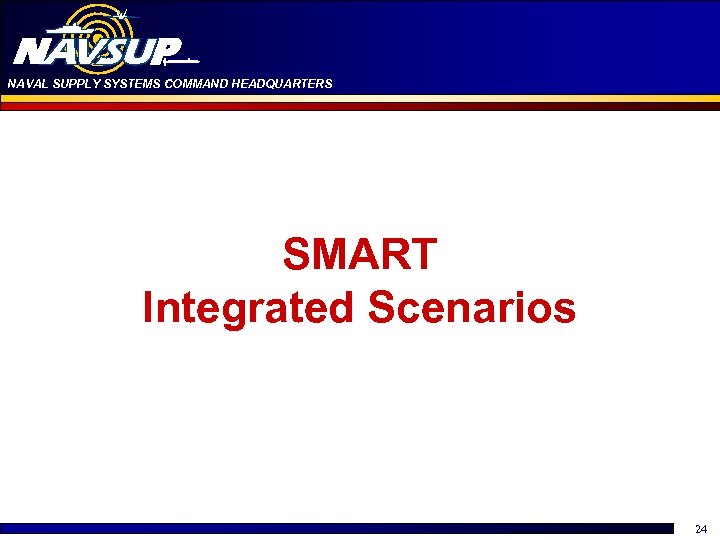 NAVSUP
NAVAL SUPPLY SYSTEMS COMMAND HEADQUARTERS

SMART
Integrated Scenarios

24